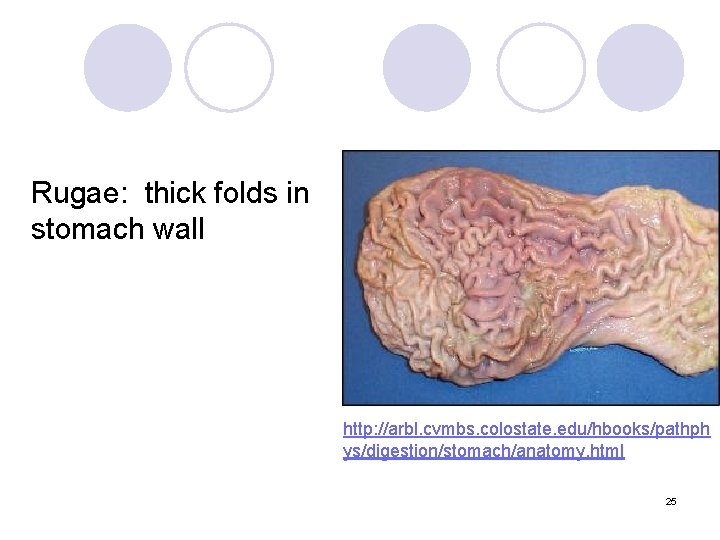 Rugae: thick folds in stomach wall

http://arbl.cvmbs.colostate.edu/hbooks/pathphys/digestion/stomach/anatomy.html

25